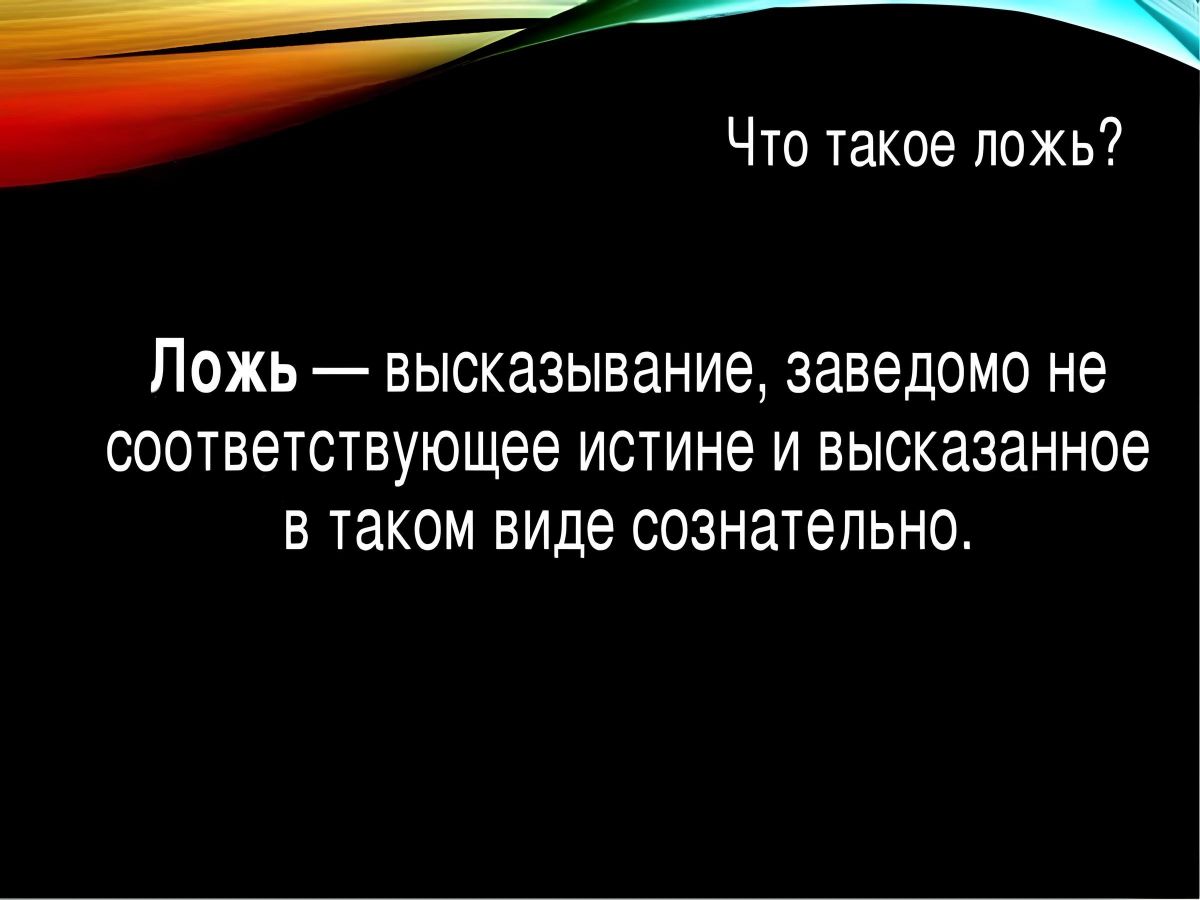 Что такое ложь?

Ложь — высказывание, заведомо не соответствующее истине и высказанное в таком виде сознательно.